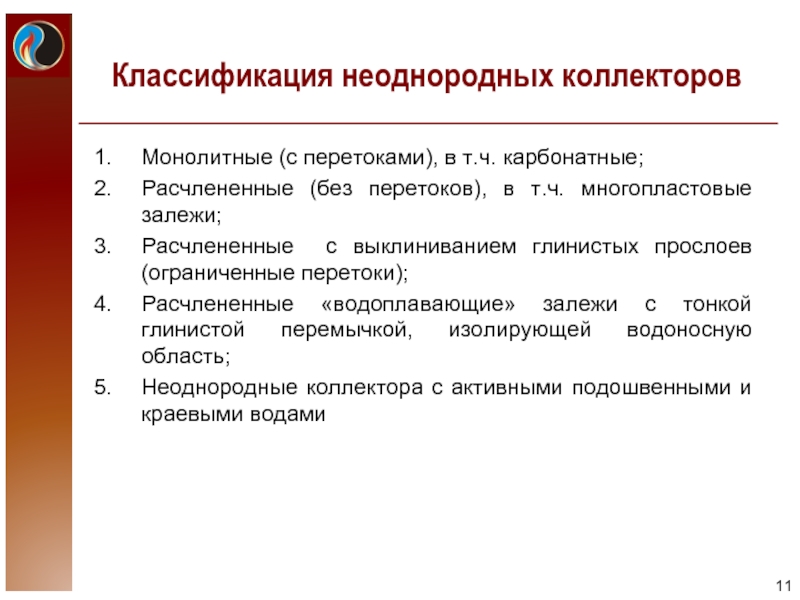 Классификация неоднородных коллекторов

1. Монолитные (с перетоками), в т.ч. карбонатные;
2. Расчлененные (без перетоков), в т.ч. многопластовые залежи;
3. Расчлененные с выклиниванием глинистых прослоев (ограниченные перетоки);
4. Расчлененные «водоплавающие» залежи с тонкой глинистой перемычкой, изолирующей водоносную область;
5. Неоднородные коллектора с активными подошвенными и краевыми водами

11